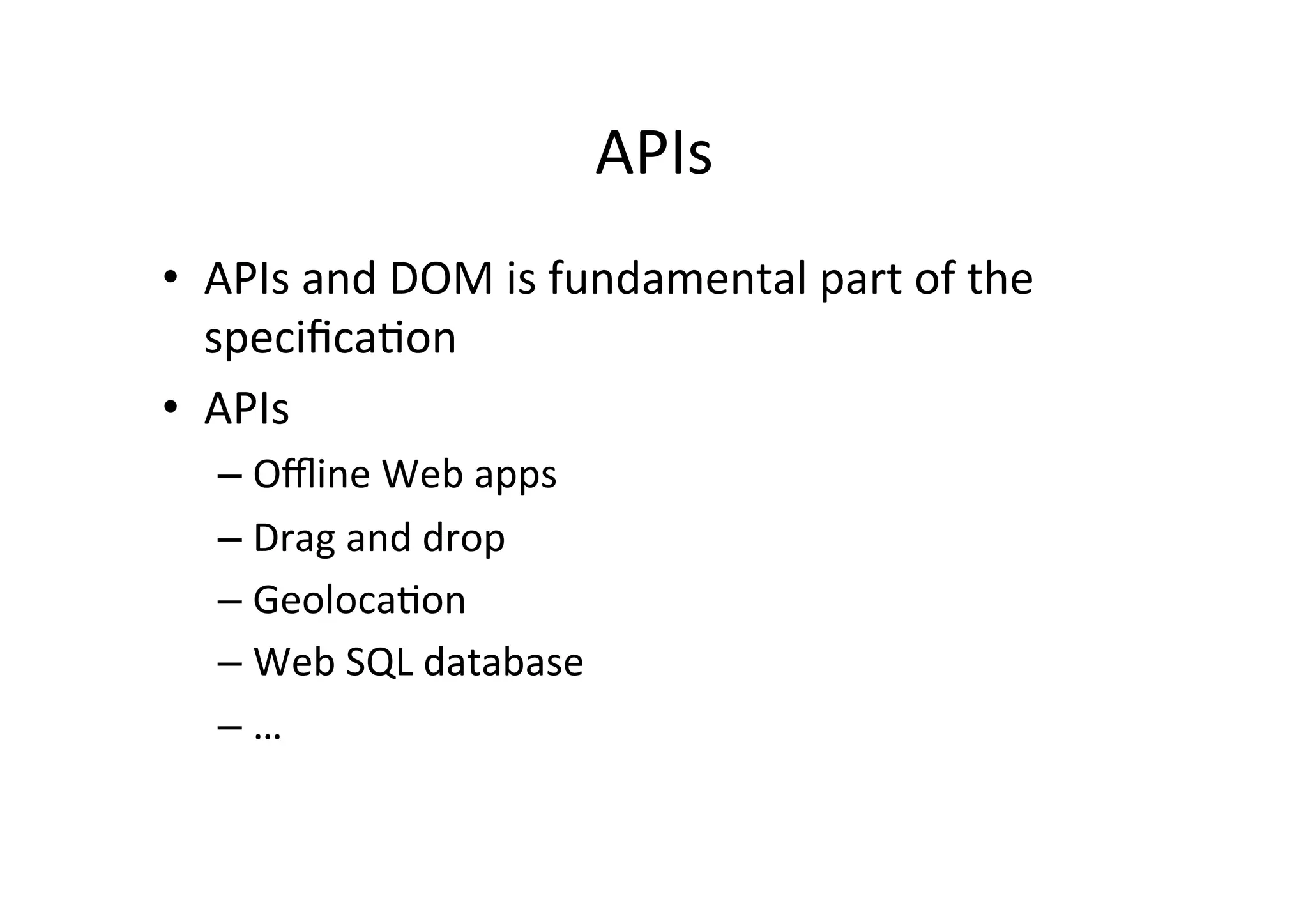 APIs

• APIs and DOM is fundamental part of the specification
• APIs
– Offline Web apps
– Drag and drop
– Geolocation
– Web SQL database
– …